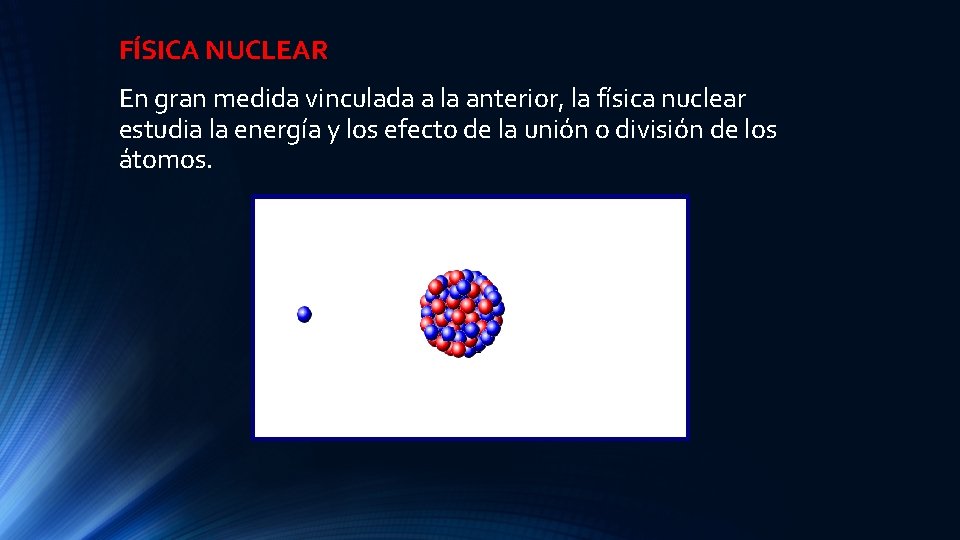 FÍSICA NUCLEAR

En gran medida vinculada a la anterior, la física nuclear estudia la energía y los efecto de la unión o división de los átomos.